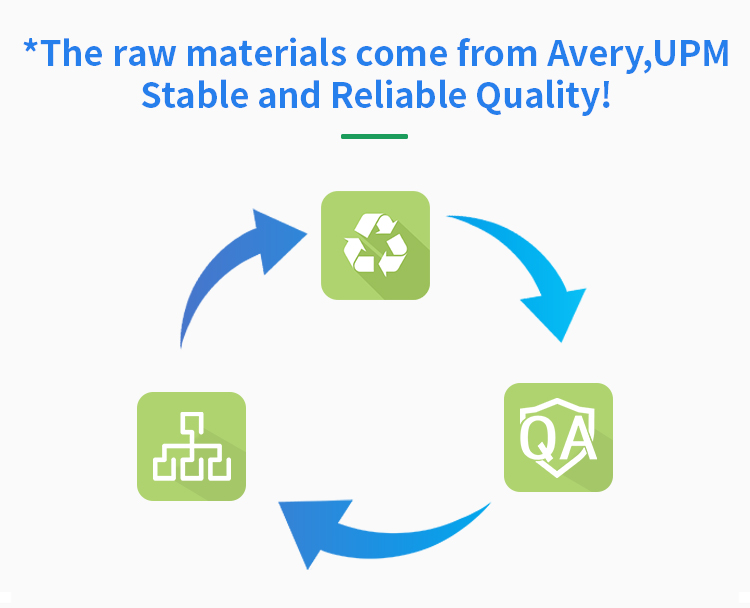 *The raw materials come from Avery,UPM
Stable and Reliable Quality!

QA